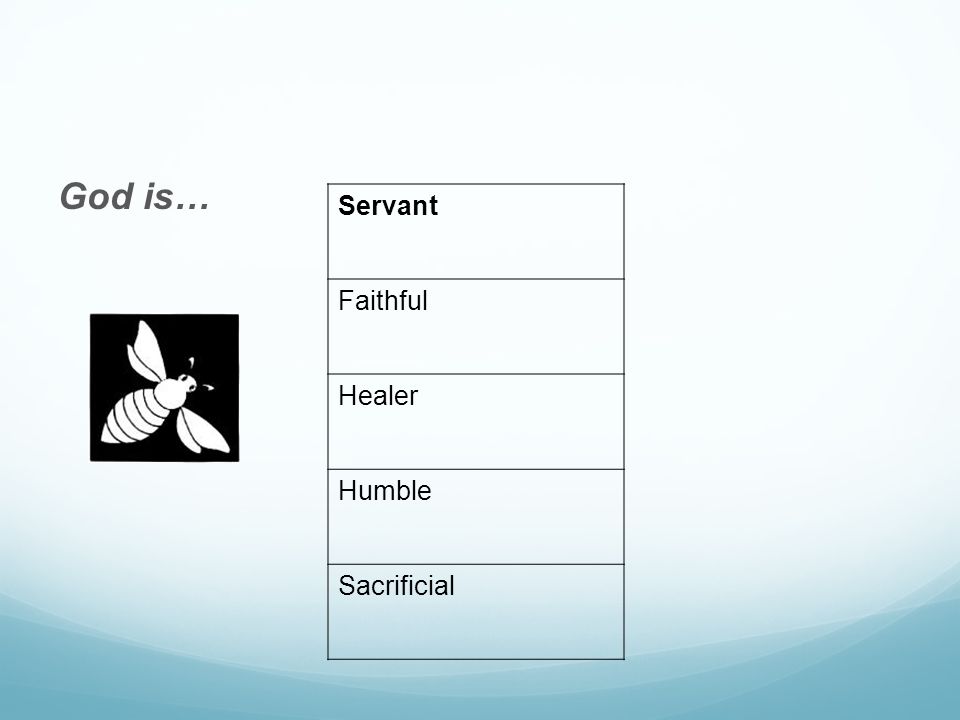 God is…

| Servant |
|---|
| Faithful |
| Healer |
| Humble |
| Sacrificial |